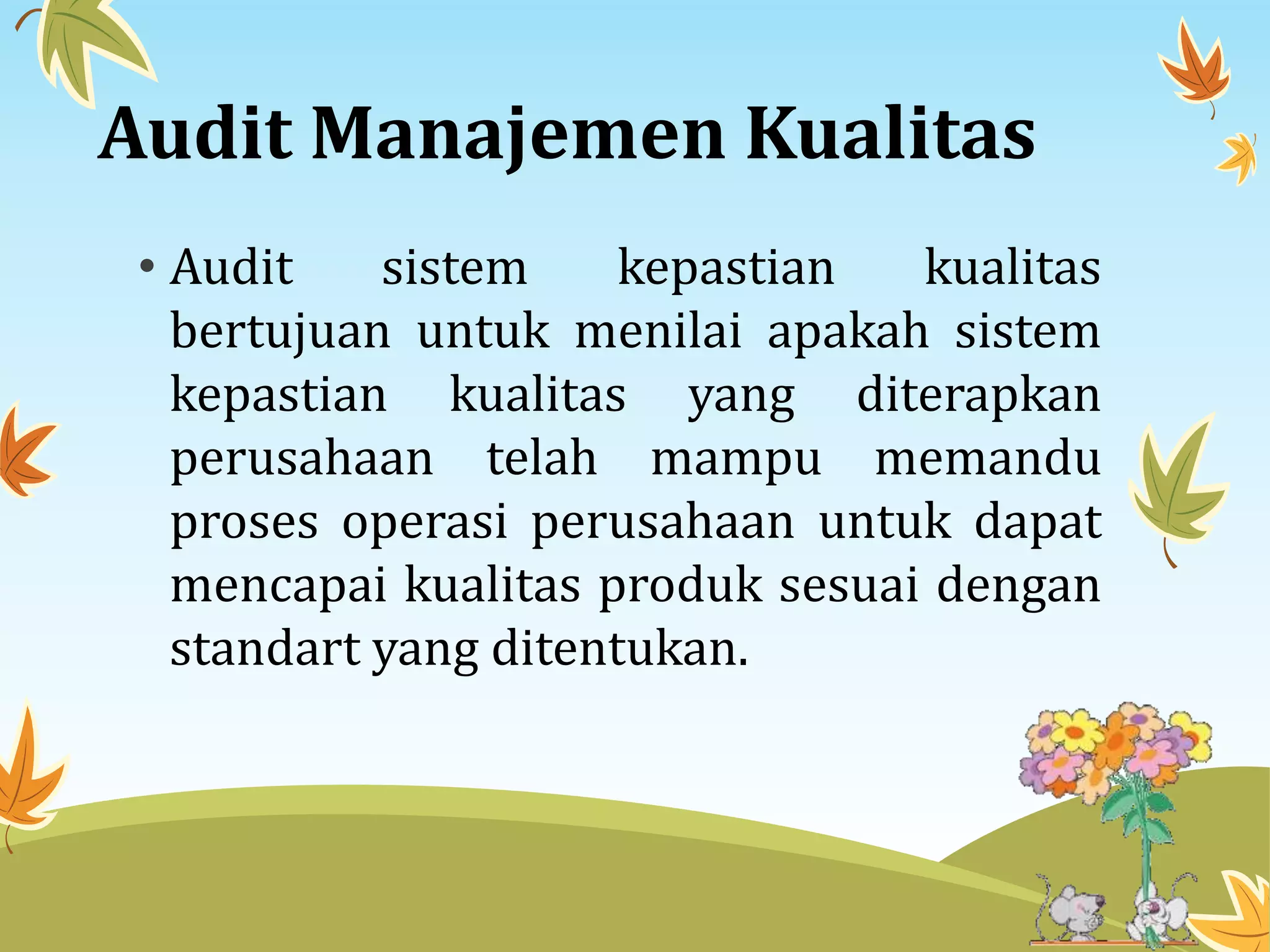 Audit Manajemen Kualitas

• Audit sistem kepastian kualitas bertujuan untuk menilai apakah sistem kepastian kualitas yang diterapkan perusahaan telah mampu memandu proses operasi perusahaan untuk dapat mencapai kualitas produk sesuai dengan standart yang ditentukan.